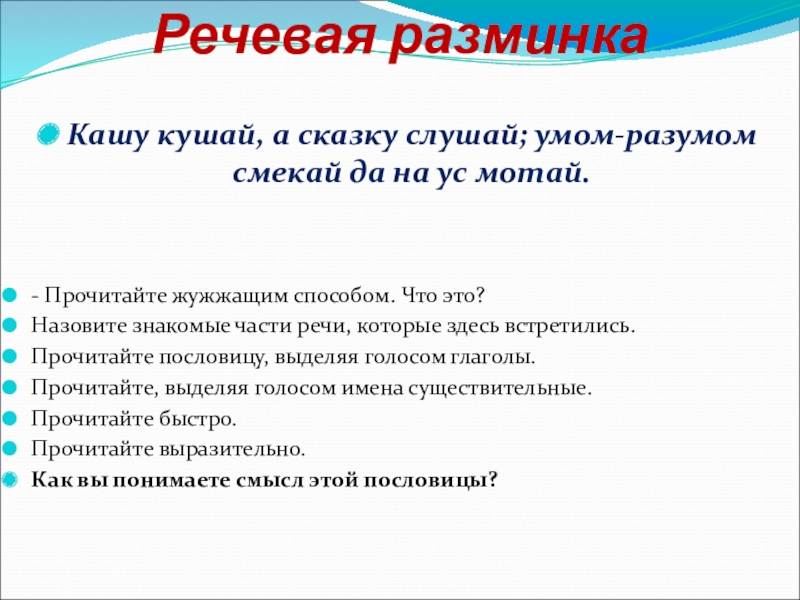 Речевая разминка

Кашу кушай, а сказку слушай; умом-разумом смекай да на ус мотай.

- Прочитайте жужжащим способом. Что это?
Назовите знакомые части речи, которые здесь встретились.
Прочитайте пословицу, выделяя голосом глаголы.
Прочитайте, выделяя голосом имена существительные.
Прочитайте быстро.
Прочитайте выразительно.
Как вы понимаете смысл этой пословицы?